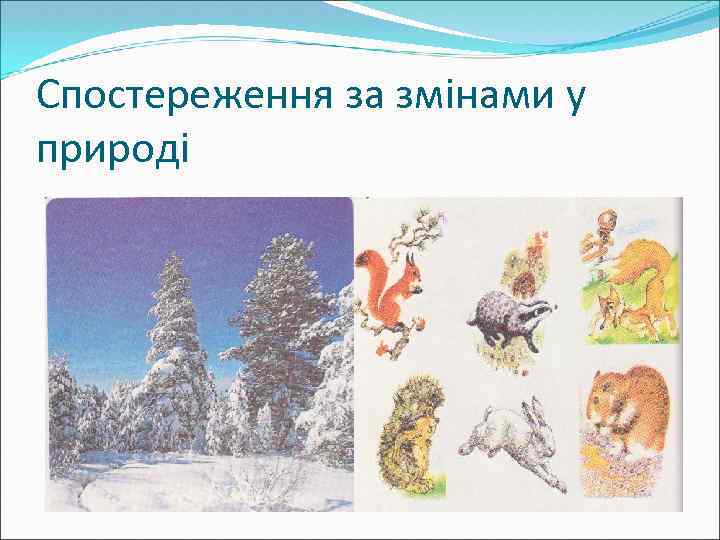 Спостереження за змінами у природі